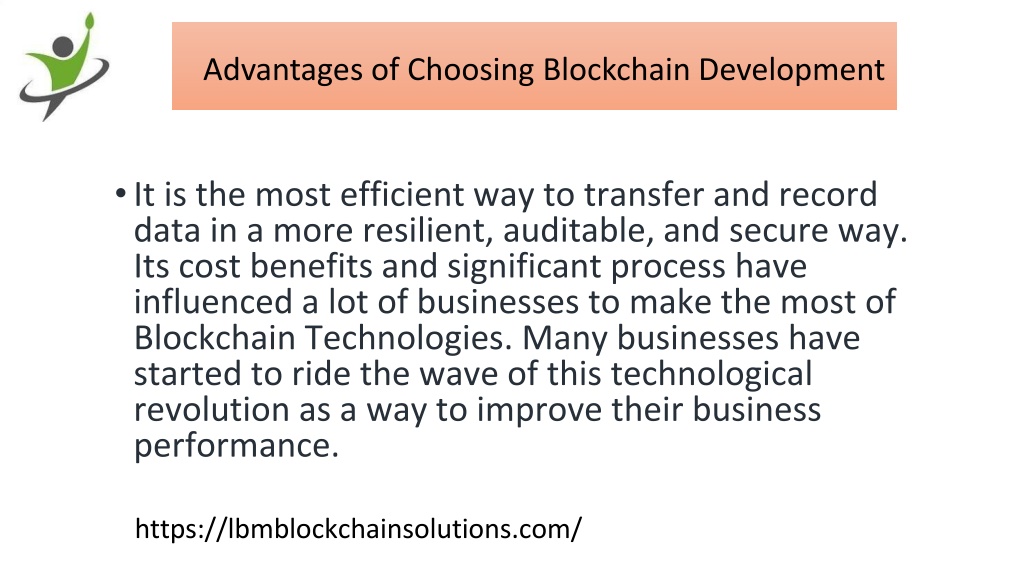 Advantages of Choosing Blockchain Development

• It is the most efficient way to transfer and record data in a more resilient, auditable, and secure way. Its cost benefits and significant process have influenced a lot of businesses to make the most of Blockchain Technologies. Many businesses have started to ride the wave of this technological revolution as a way to improve their business performance.

https://lbmblockchainsolutions.com/